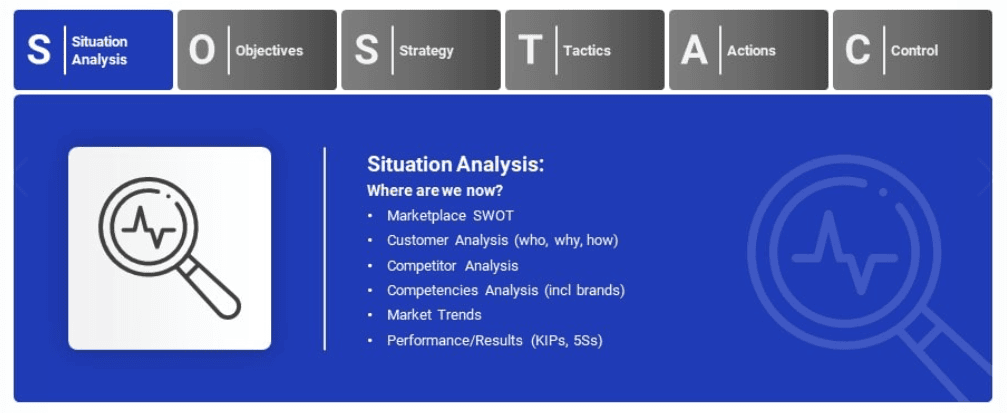 S Situation Analysis
O Objectives
S Strategy
T Tactics
A Actions
C Control

Situation Analysis:
Where are we now?
• Marketplace SWOT
• Customer Analysis (who, why, how)
• Competitor Analysis
• Competencies Analysis (incl brands)
• Market Trends
• Performance/Results (KIPs, 5Ss)